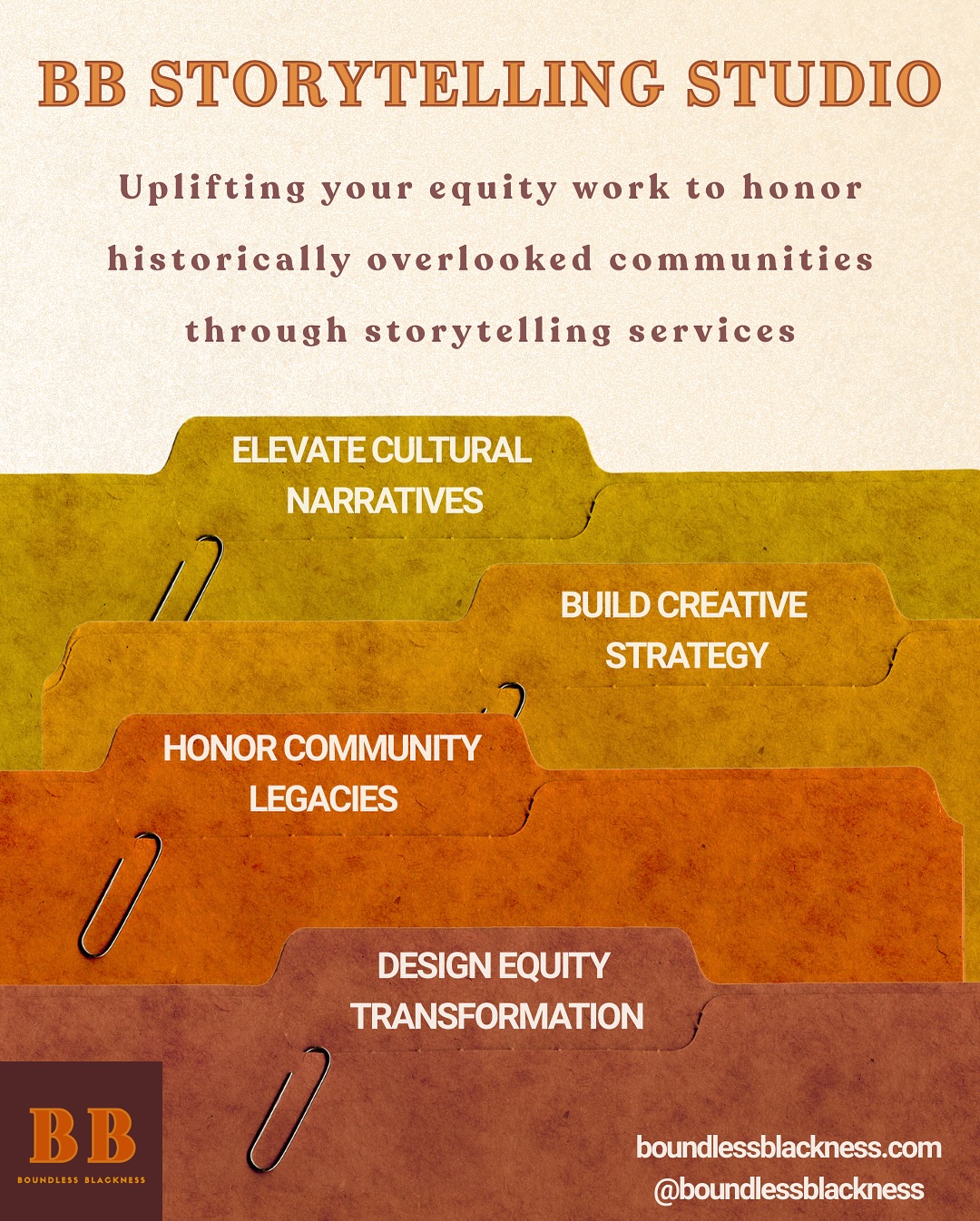 BB STORYTELLING STUDIO

Uplifting your equity work to honor historically overlooked communities through storytelling services

ELEVATE CULTURAL NARRATIVES

BUILD CREATIVE STRATEGY

HONOR COMMUNITY LEGACIES

DESIGN EQUITY TRANSFORMATION

BB
BOUNDLESS BLACKNESS

boundlessblackness.com
@boundlessblackness